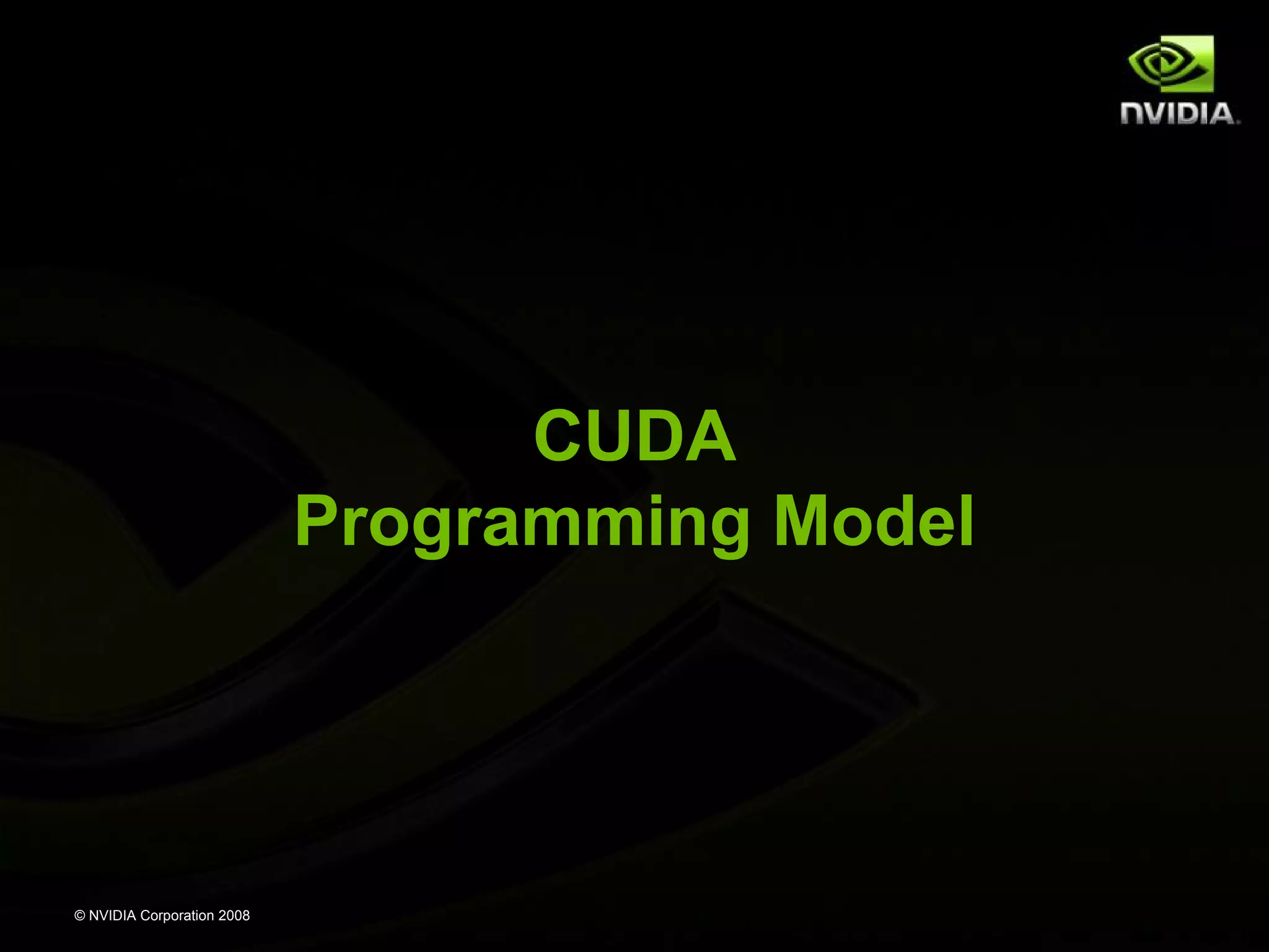 NVIDIA.

CUDA
Programming Model

© NVIDIA Corporation 2008